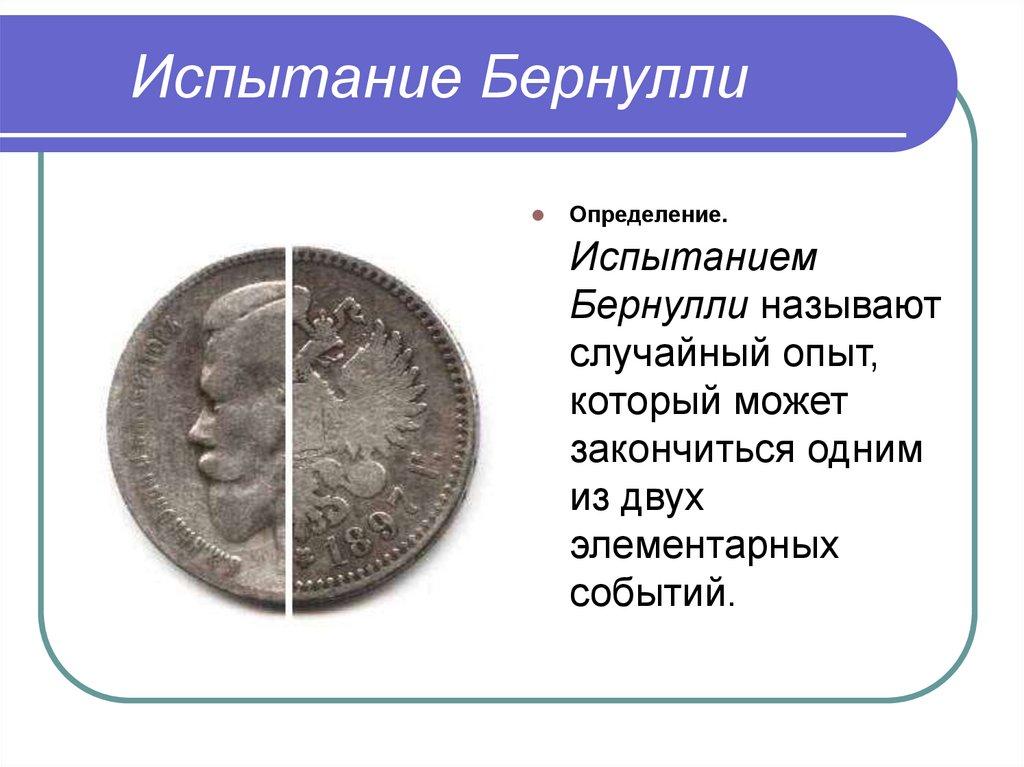 Испытание Бернулли

Определение.

Испытанием Бернулли называют случайный опыт, который может закончиться одним из двух элементарных событий.

1897